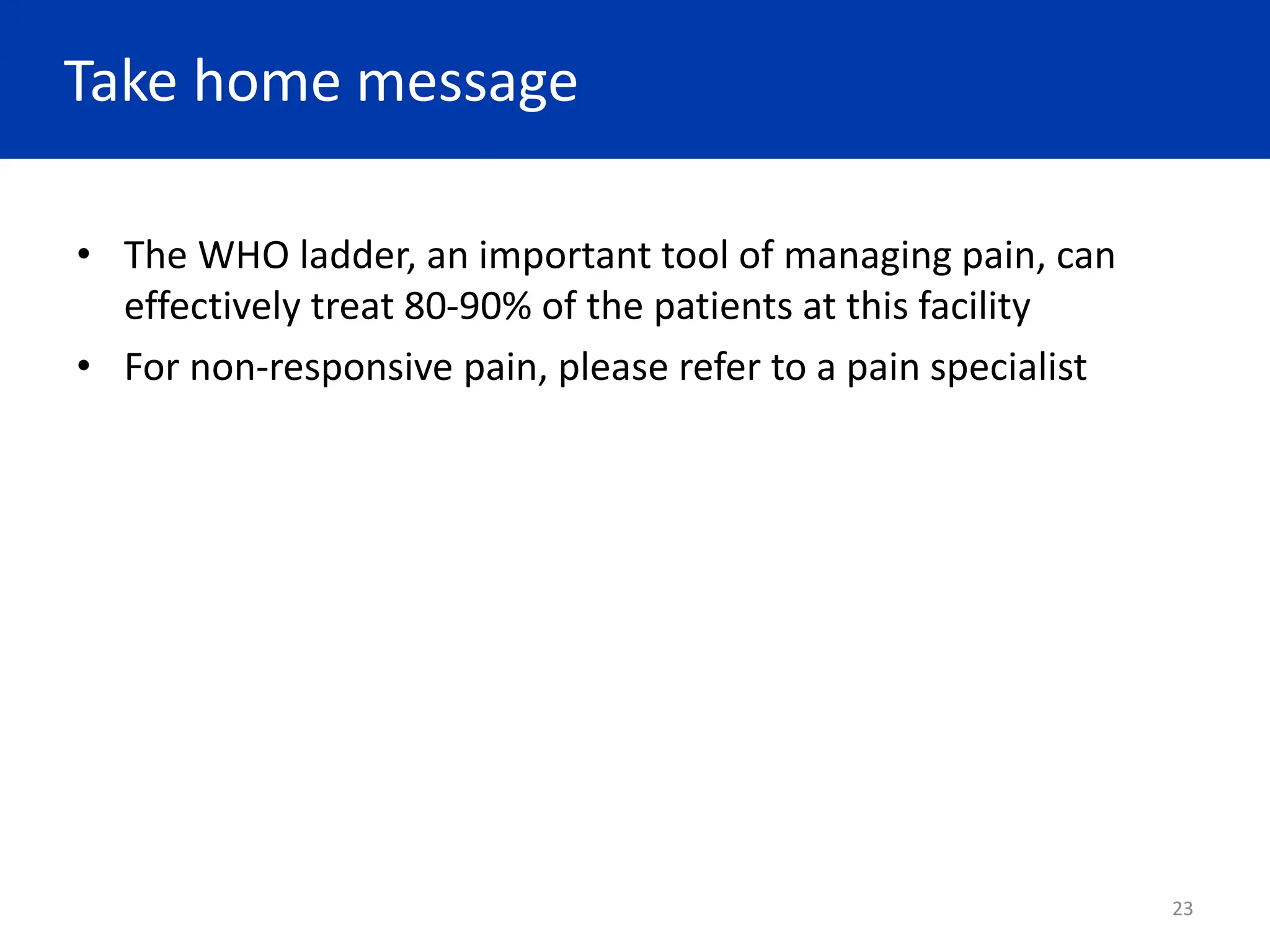 Take home message

• The WHO ladder, an important tool of managing pain, can effectively treat 80-90% of the patients at this facility
• For non-responsive pain, please refer to a pain specialist

23